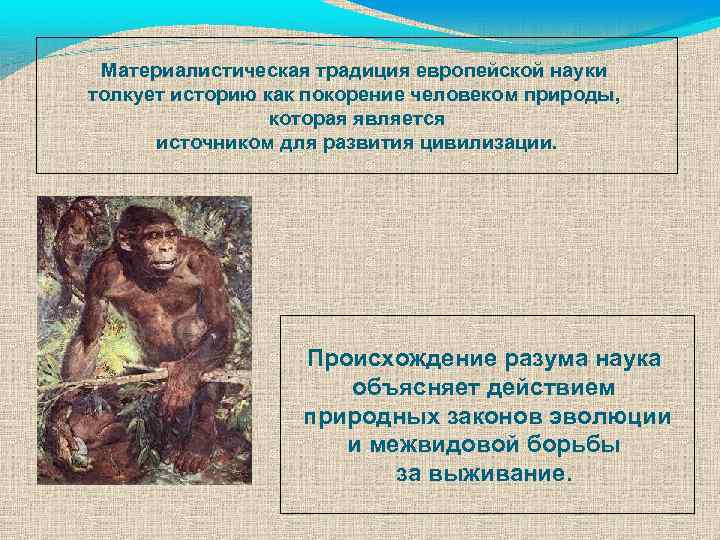 Материалистическая традиция европейской науки толкует историю как покорение человеком природы, которая является источником для развития цивилизации.

Происхождение разума наука объясняет действием природных законов эволюции и межвидовой борьбы за выживание.